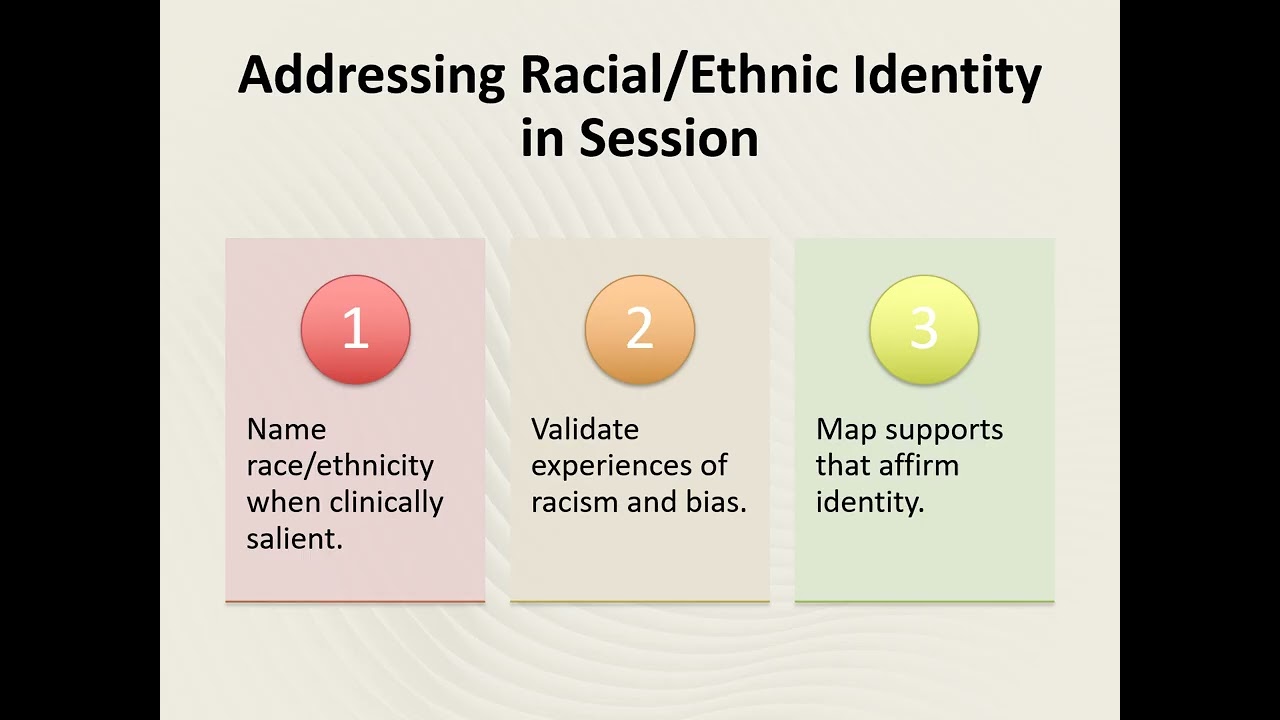 Addressing Racial/Ethnic Identity in Session

1

Name race/ethnicity when clinically salient.

2

Validate experiences of racism and bias.

3

Map supports that affirm identity.